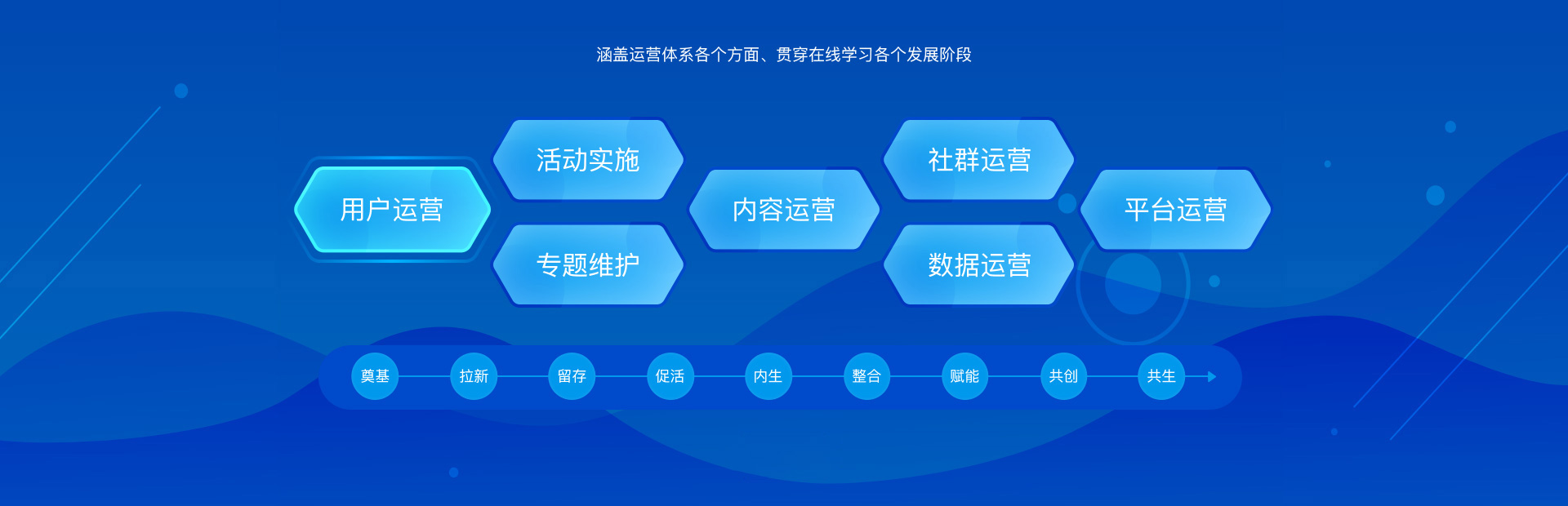 涵盖运营体系各个方面、贯穿在线学习各个发展阶段

用户运营

活动实施

专题维护

内容运营

社群运营

数据运营

平台运营

奠基 拉新 留存 促活 内生 整合 赋能 共创 共生